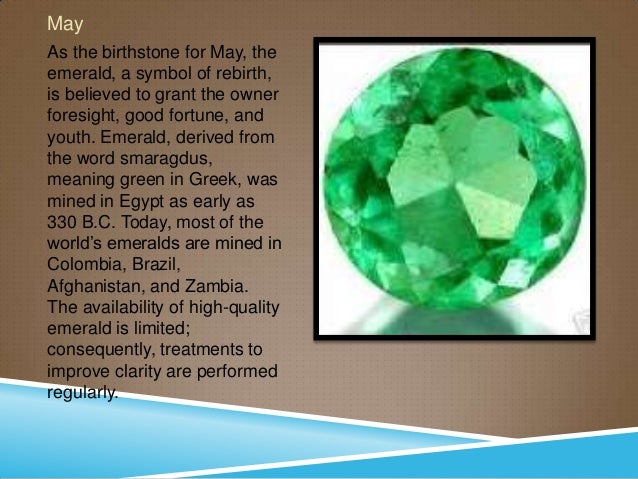 May

As the birthstone for May, the emerald, a symbol of rebirth, is believed to grant the owner foresight, good fortune, and youth. Emerald, derived from the word smaragdus, meaning green in Greek, was mined in Egypt as early as 330 B.C. Today, most of the world's emeralds are mined in Colombia, Brazil, Afghanistan, and Zambia. The availability of high-quality emerald is limited; consequently, treatments to improve clarity are performed regularly.